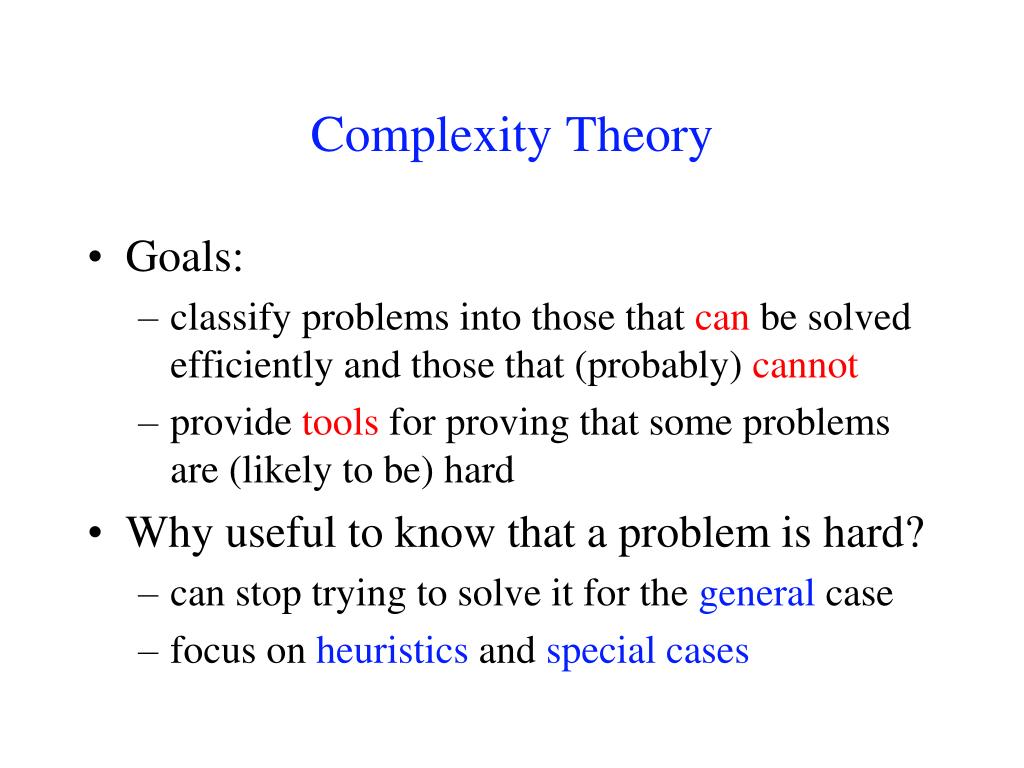 Complexity Theory

• Goals:
– classify problems into those that can be solved efficiently and those that (probably) cannot
– provide tools for proving that some problems are (likely to be) hard

• Why useful to know that a problem is hard?
– can stop trying to solve it for the general case
– focus on heuristics and special cases